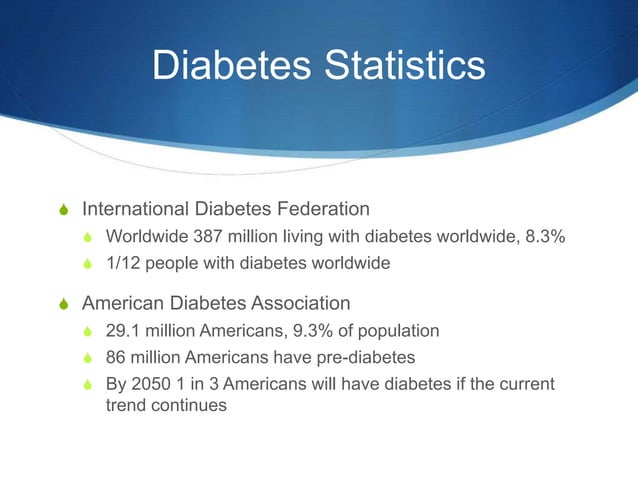 Diabetes Statistics

International Diabetes Federation

Worldwide 387 million living with diabetes worldwide, 8.3%

1/12 people with diabetes worldwide

American Diabetes Association

29.1 million Americans, 9.3% of population

86 million Americans have pre-diabetes

By 2050 1 in 3 Americans will have diabetes if the current trend continues